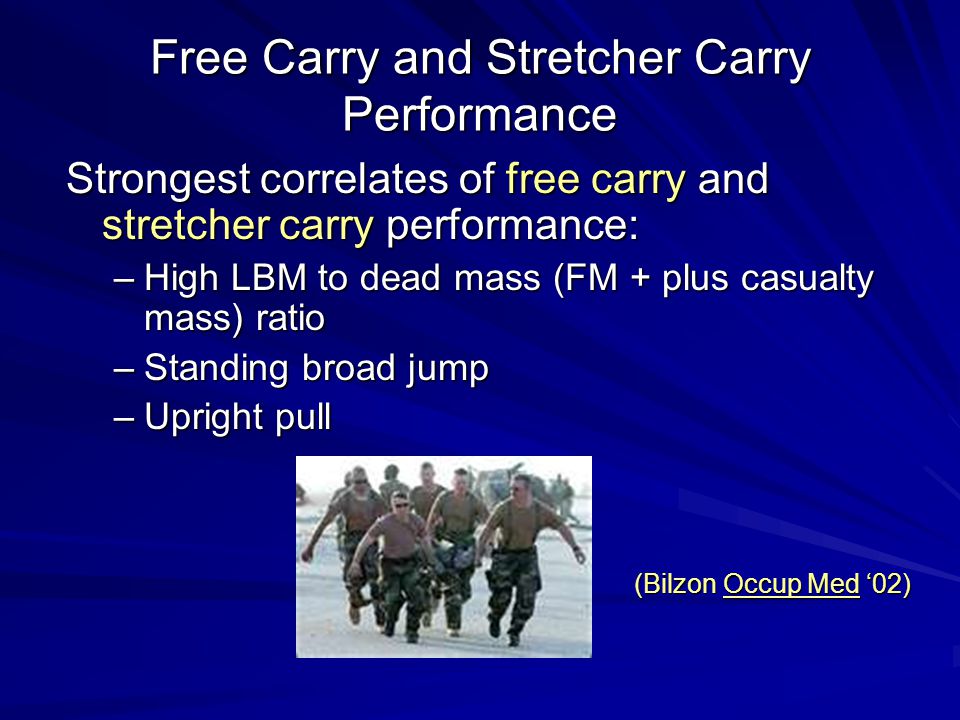 Free Carry and Stretcher Carry Performance

Strongest correlates of free carry and stretcher carry performance:

– High LBM to dead mass (FM + plus casualty mass) ratio

– Standing broad jump

– Upright pull

(Bilzon Occup Med ‘02)